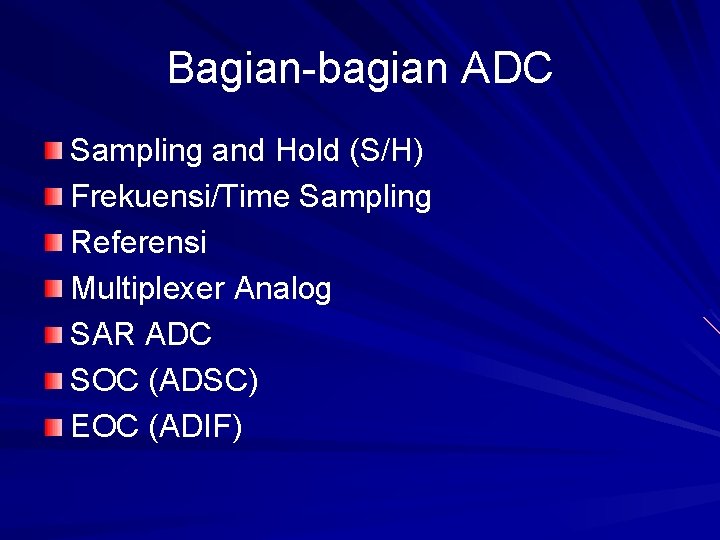 Bagian-bagian ADC

Sampling and Hold (S/H)
Frekuensi/Time Sampling
Referensi
Multiplexer Analog
SAR ADC
SOC (ADSC)
EOC (ADIF)